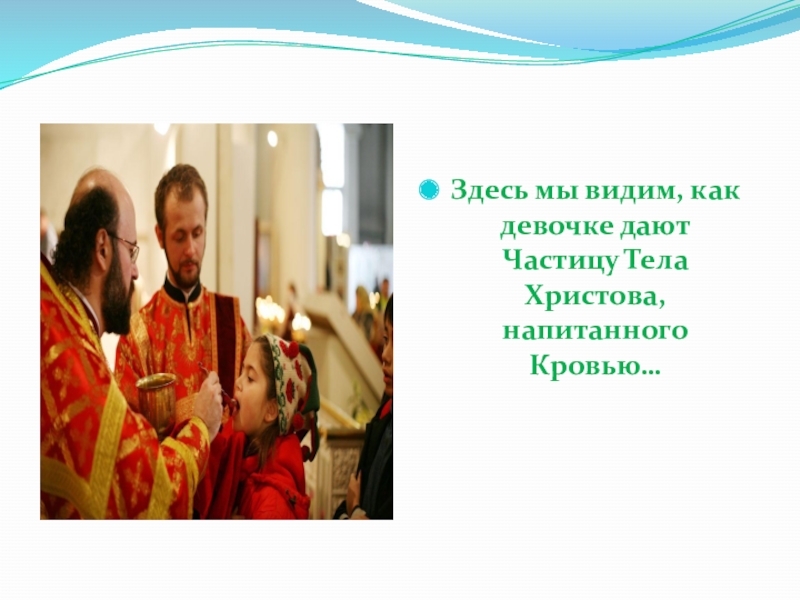 Здесь мы видим, как девочке дают Частицу Тела Христова, напитанного Кровью…